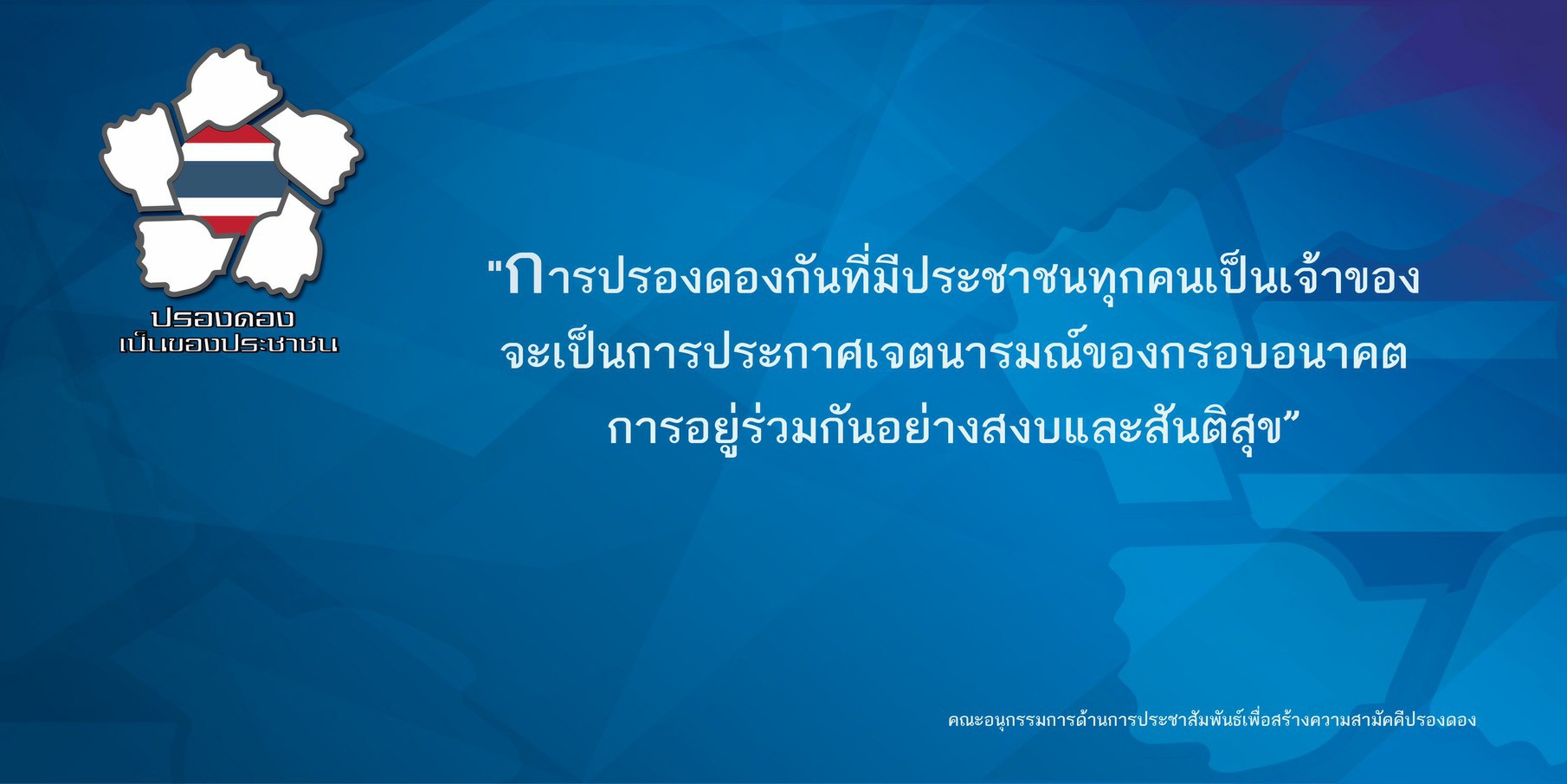 ปรองดอง
เป็นของประชาชน

"การปรองดองกันที่มีประชาชนทุกคนเป็นเจ้าของ จะเป็นการประกาศเจตนารมณ์ของกรอบอนาคต การอยู่ร่วมกันอย่างสงบและสันติสุข"

คณะอนุกรรมการด้านการประชาสัมพันธ์เพื่อสร้างความสามัคคีปรองดอง